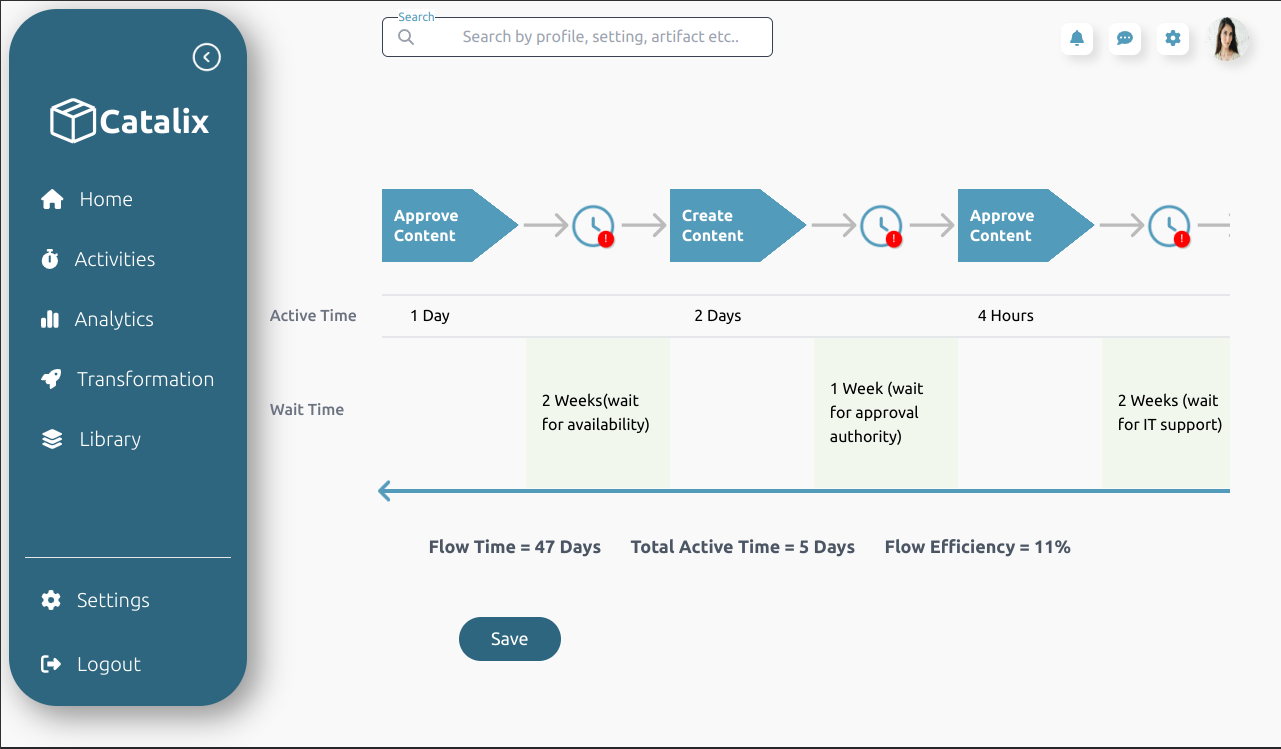 Catalix

Home

Activities

Analytics

Transformation

Library

Settings

Logout

Search

Search by profile, setting, artifact etc..

Approve Content

!

Create Content

!

Approve Content

!

Active Time

1 Day

2 Days

4 Hours

Wait Time

2 Weeks(wait for availability)

1 Week (wait for approval authority)

2 Weeks (wait for IT support)

Flow Time = 47 Days

Total Active Time = 5 Days

Flow Efficiency = 11%

Save